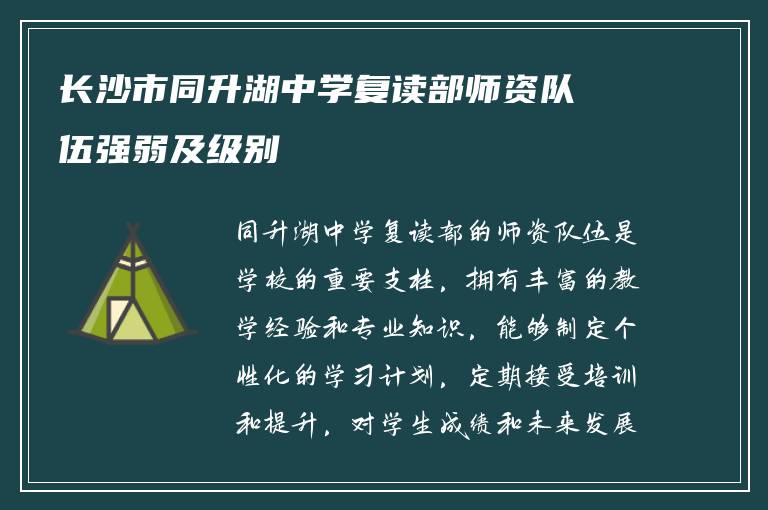 长沙市同升湖中学复读部师资队伍强弱及级别

同升湖中学复读部的师资队伍是学校的重要支柱，拥有丰富的教学经验和专业知识，能够制定个性化的学习计划，定期接受培训和提升，对学生成绩和未来发展